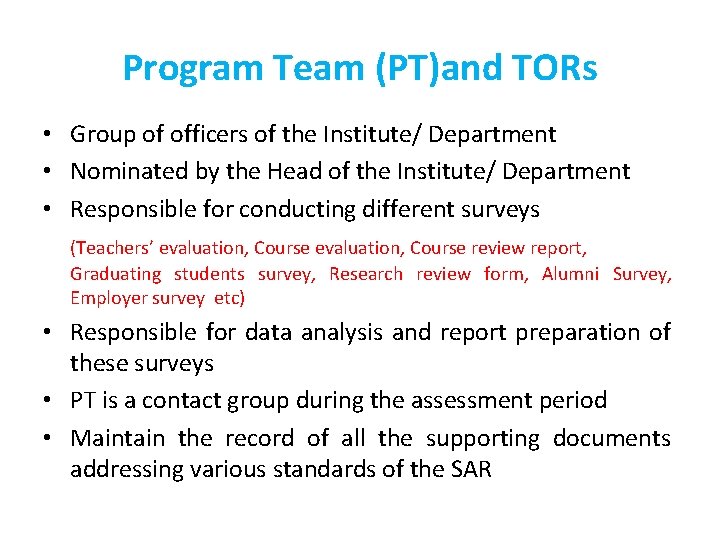 Program Team (PT)and TORs

• Group of officers of the Institute/ Department
• Nominated by the Head of the Institute/ Department
• Responsible for conducting different surveys

(Teachers' evaluation, Course evaluation, Course review report, Graduating students survey, Research review form, Alumni Survey, Employer survey etc)

• Responsible for data analysis and report preparation of these surveys
• PT is a contact group during the assessment period
• Maintain the record of all the supporting documents addressing various standards of the SAR